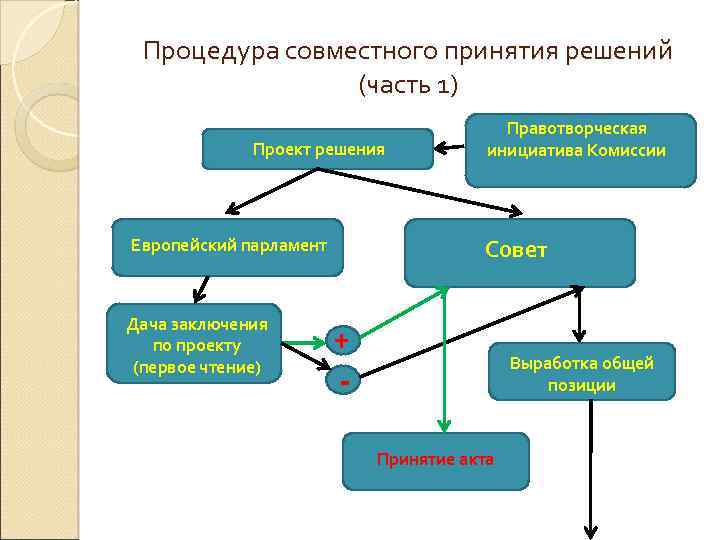 Процедура совместного принятия решений (часть 1)

Проект решения

Правотворческая инициатива Комиссии

Европейский парламент

Совет

Дача заключения по проекту (первое чтение)

+

-

Выработка общей позиции

Принятие акта